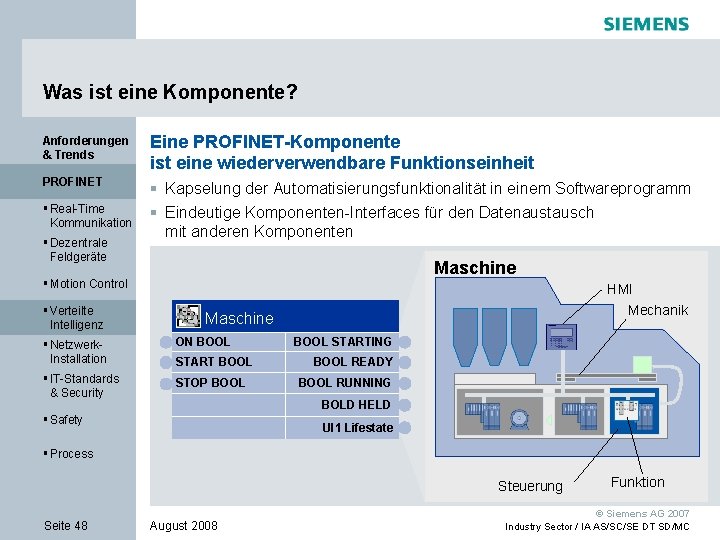 SIEMENS

Was ist eine Komponente?

Anforderungen & Trends

PROFINET

▪ Real-Time Kommunikation
▪ Dezentrale Feldgeräte
▪ Motion Control
▪ Verteilte Intelligenz
▪ Netzwerk-Installation
▪ IT-Standards & Security
▪ Safety
▪ Process

Eine PROFINET-Komponente ist eine wiederverwendbare Funktionseinheit

▪ Kapselung der Automatisierungsfunktionalität in einem Softwareprogramm
▪ Eindeutige Komponenten-Interfaces für den Datenaustausch mit anderen Komponenten

Maschine

| ON BOOL | BOOL STARTING |
|---|---|
| START BOOL | BOOL READY |
| STOP BOOL | BOOL RUNNING |
| | BOLD HELD |
| | UI1 Lifestate |

Maschine
HMI
Mechanik
Steuerung
Funktion

Seite 48
August 2008
© Siemens AG 2007
Industry Sector / IA AS/SC/SE DT SD/MC